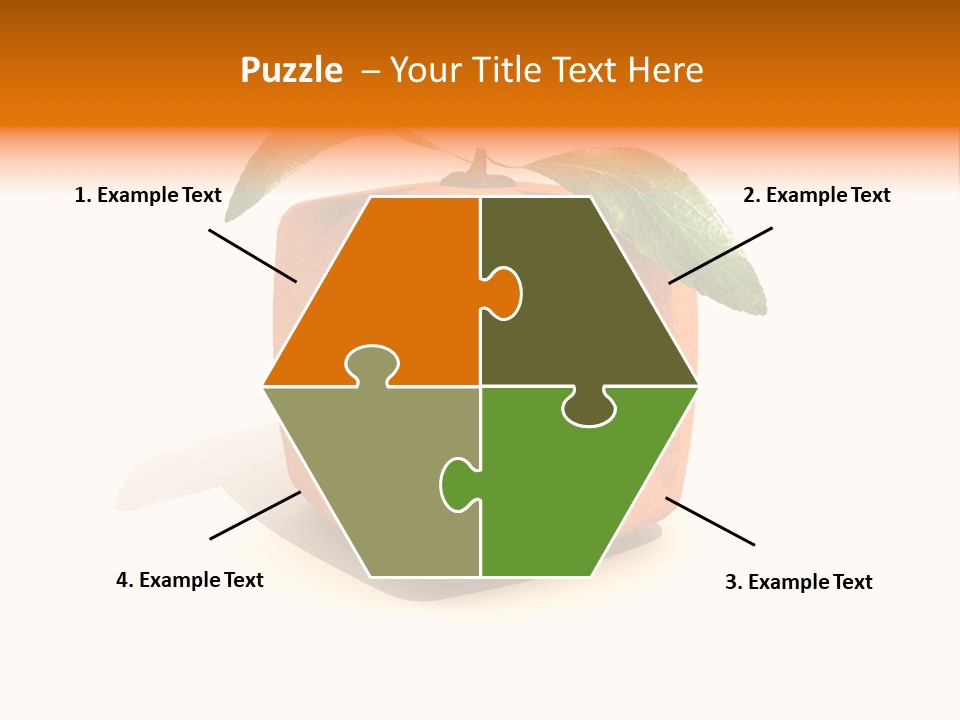 Puzzle – Your Title Text Here

1. Example Text

2. Example Text

4. Example Text

3. Example Text